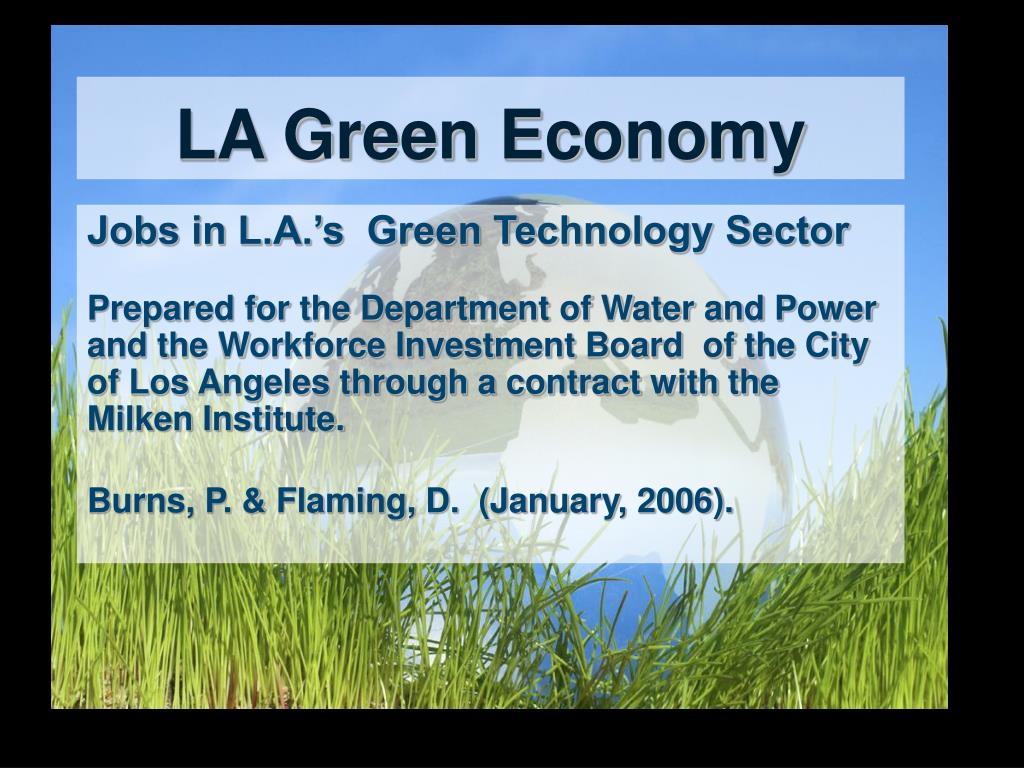 LA Green Economy

Jobs in L.A.'s Green Technology Sector

Prepared for the Department of Water and Power and the Workforce Investment Board of the City of Los Angeles through a contract with the Milken Institute.

Burns, P. & Flaming, D. (January, 2006).